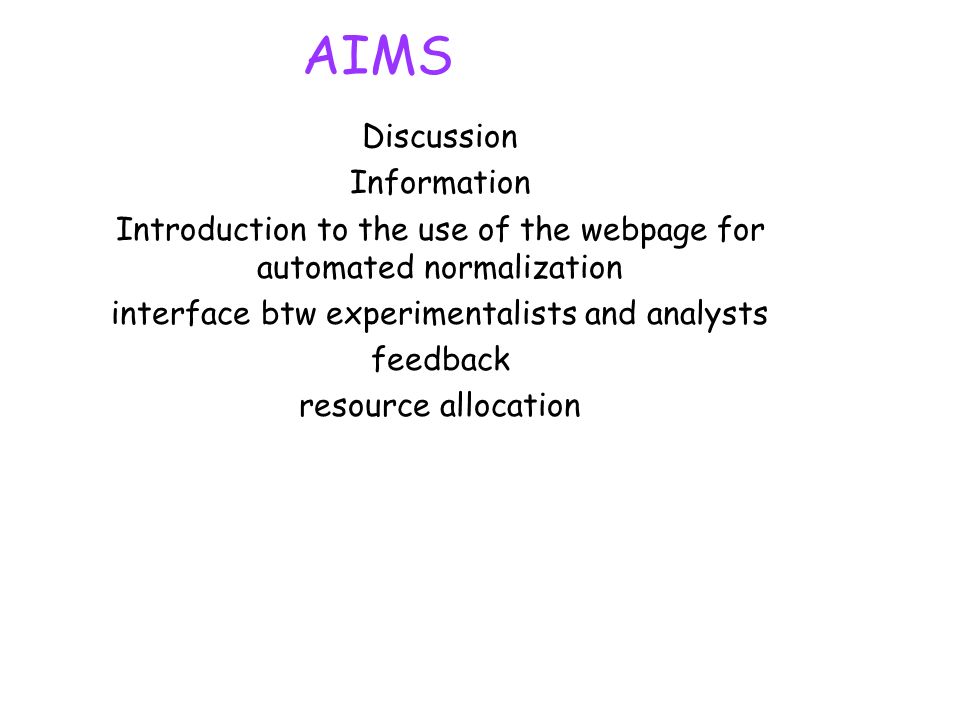 AIMS

Discussion

Information

Introduction to the use of the webpage for automated normalization

interface btw experimentalists and analysts

feedback

resource allocation